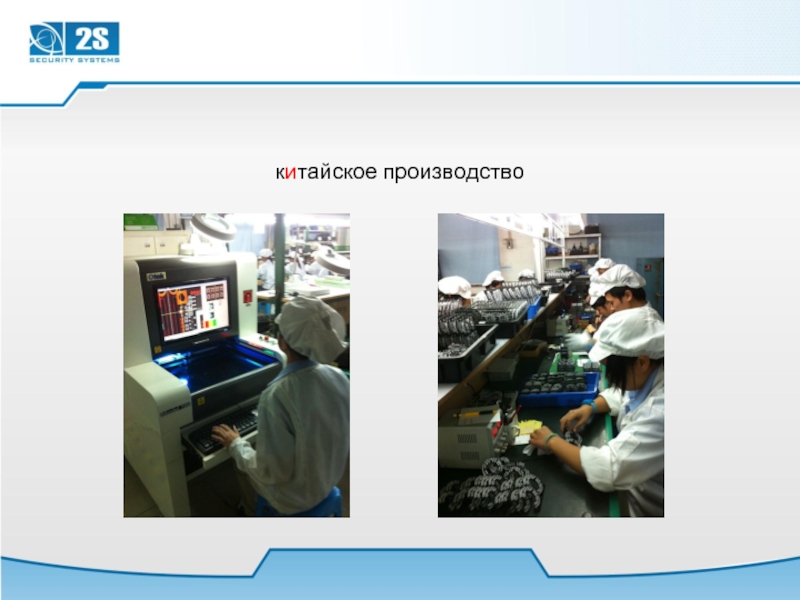 2S
SECURITY SYSTEMS

китайское производство